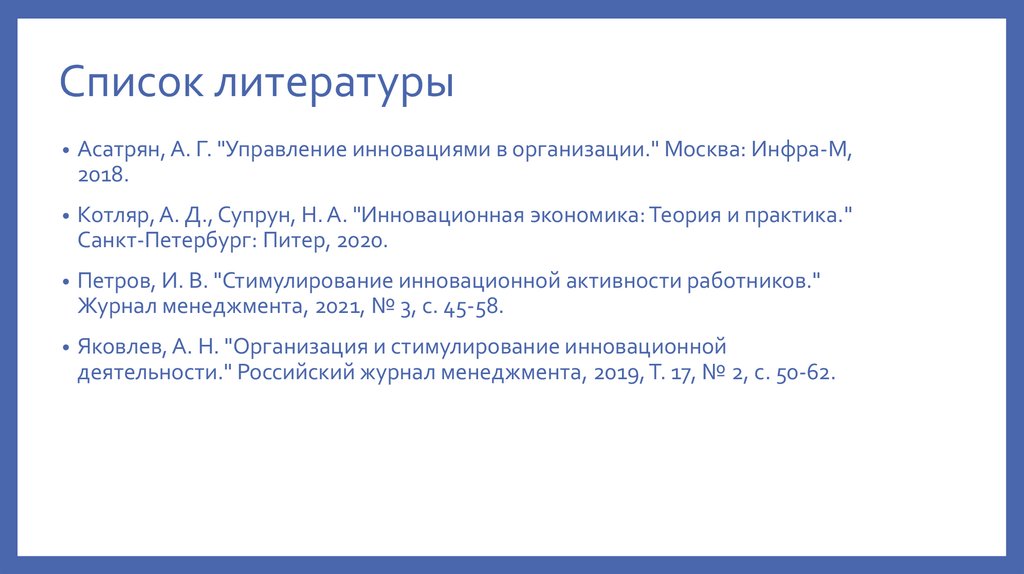 Список литературы

• Асатрян, А. Г. "Управление инновациями в организации." Москва: Инфра-М, 2018.

• Котляр, А. Д., Супрун, Н. А. "Инновационная экономика: Теория и практика." Санкт-Петербург: Питер, 2020.

• Петров, И. В. "Стимулирование инновационной активности работников." Журнал менеджмента, 2021, № 3, с. 45-58.

• Яковлев, А. Н. "Организация и стимулирование инновационной деятельности." Российский журнал менеджмента, 2019, Т. 17, № 2, с. 50-62.